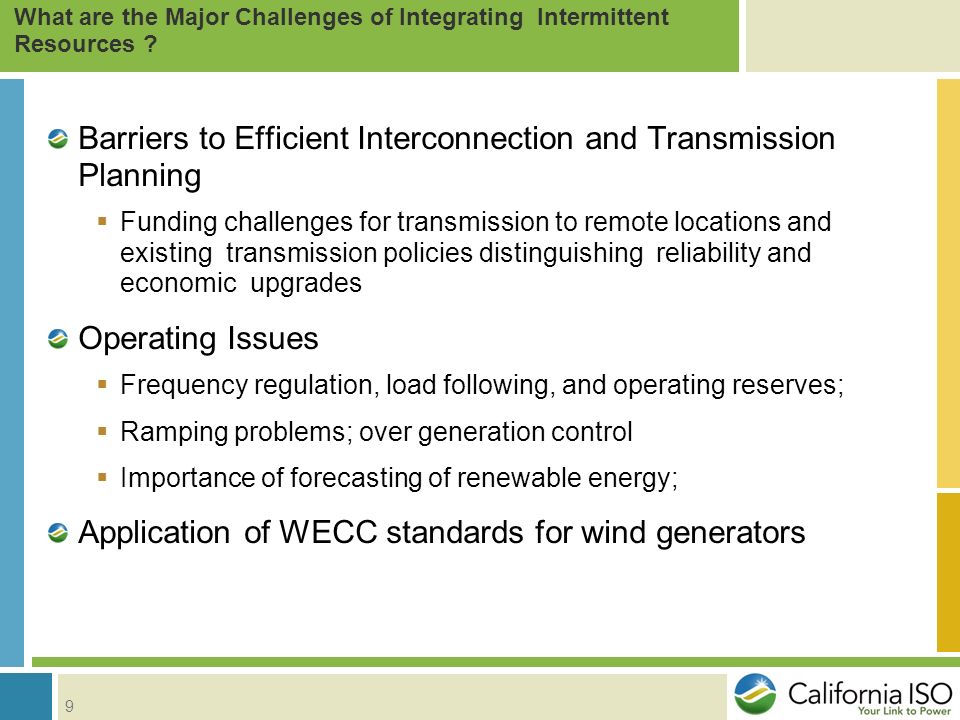 What are the Major Challenges of Integrating Intermittent Resources ?

Barriers to Efficient Interconnection and Transmission Planning

Funding challenges for transmission to remote locations and existing transmission policies distinguishing reliability and economic upgrades

Operating Issues

Frequency regulation, load following, and operating reserves;

Ramping problems; over generation control

Importance of forecasting of renewable energy;

Application of WECC standards for wind generators

9

California ISO
Your Link to Power